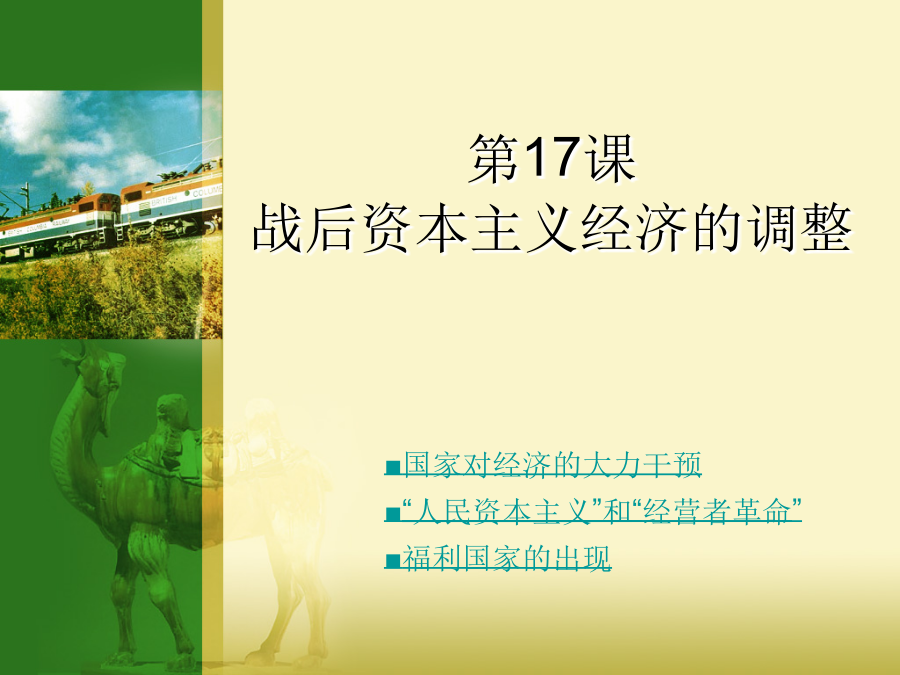 第17课
战后资本主义经济的调整

■国家对经济的大力干预
■“人民资本主义”和“经营者革命”
■福利国家的出现